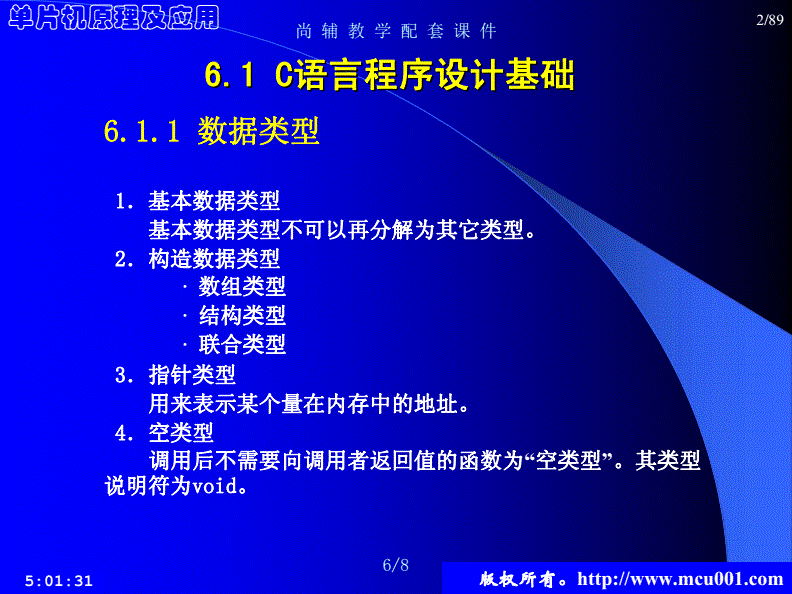 单片机原理及应用

尚 辅 教 学 配 套 课 件

2/89

6.1 C语言程序设计基础

6.1.1 数据类型

1. 基本数据类型
基本数据类型不可以再分解为其它类型。

2. 构造数据类型
· 数组类型
· 结构类型
· 联合类型

3. 指针类型
用来表示某个量在内存中的地址。

4. 空类型
调用后不需要向调用者返回值的函数为“空类型”。其类型说明符为void。

5:01:31

6/8

版权所有。http://www.mcu001.com